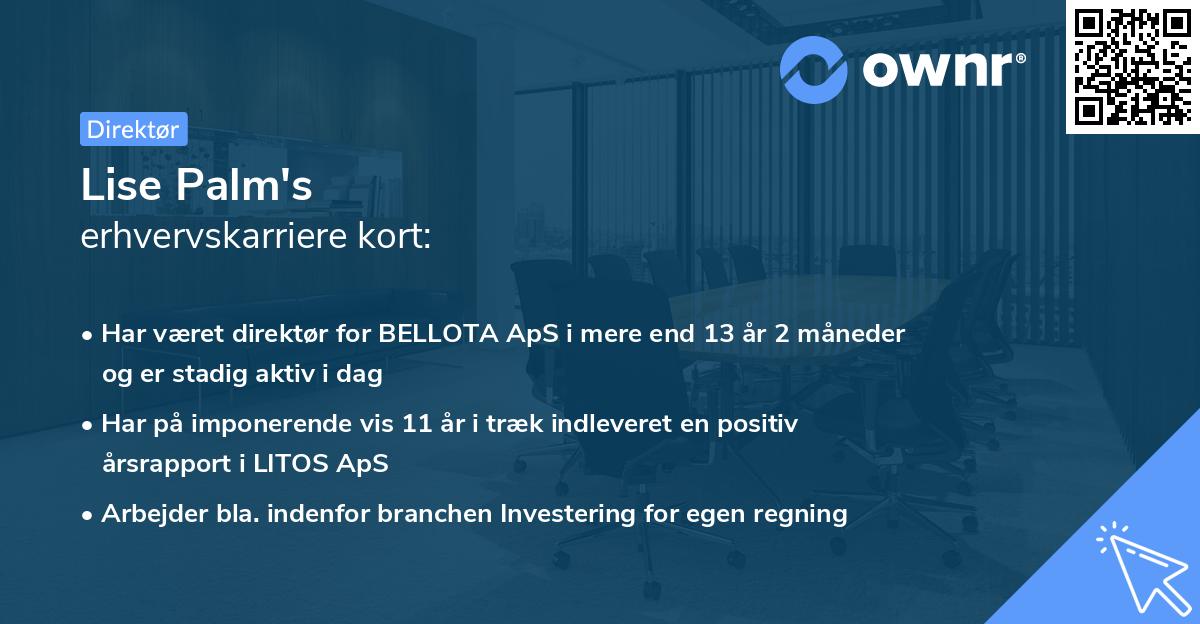 ownr®

Direktør

Lise Palm's
erhvervskarriere kort:

• Har været direktør for BELLOTA ApS i mere end 13 år 2 måneder og er stadig aktiv i dag
• Har på imponerende vis 11 år i træk indleveret en positiv årsrapport i LITOS ApS
• Arbejder bla. indenfor branchen Investering for egen regning